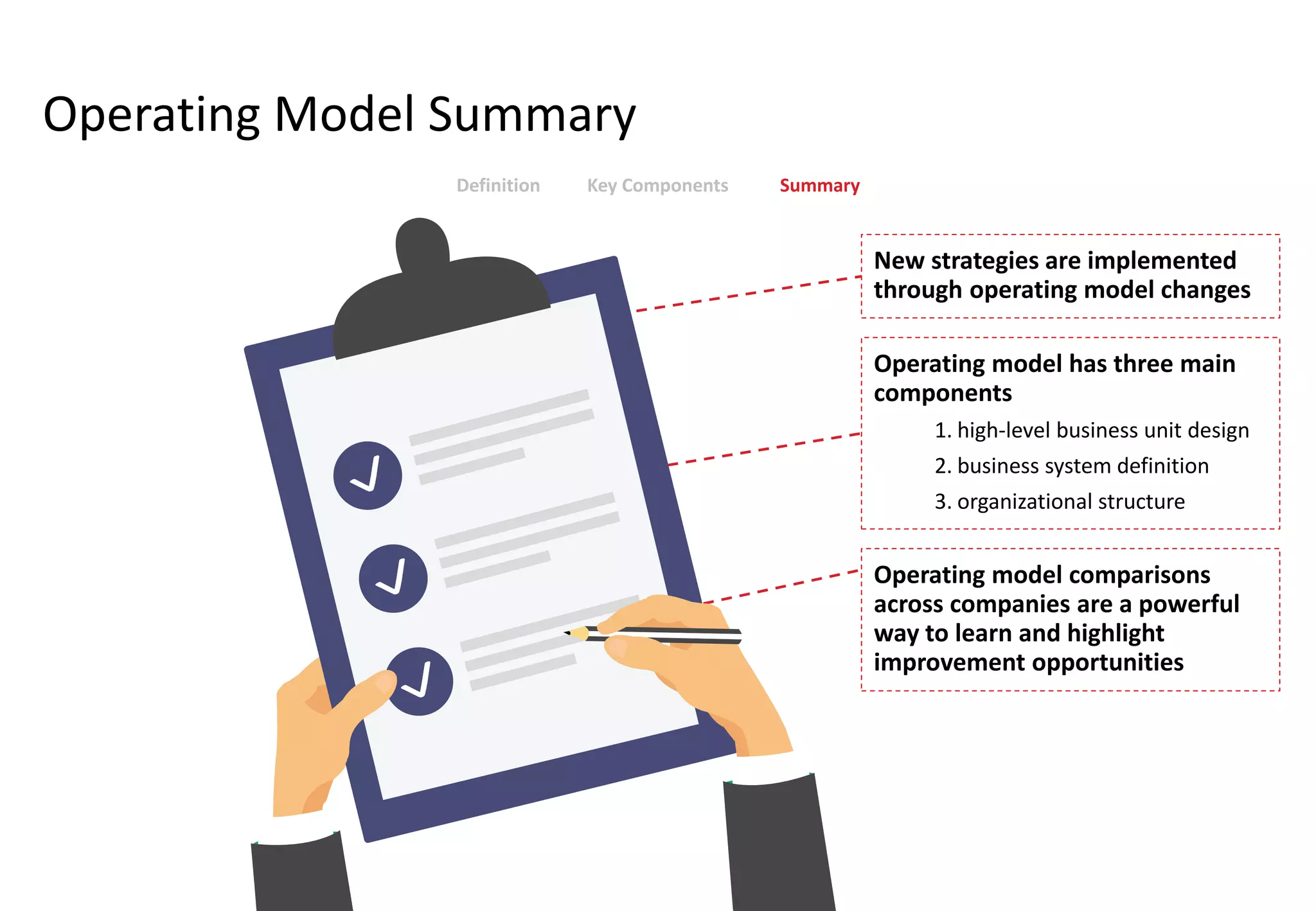 Operating Model Summary

Definition Key Components Summary

New strategies are implemented through operating model changes

Operating model has three main components

1. high-level business unit design
2. business system definition
3. organizational structure

Operating model comparisons across companies are a powerful way to learn and highlight improvement opportunities